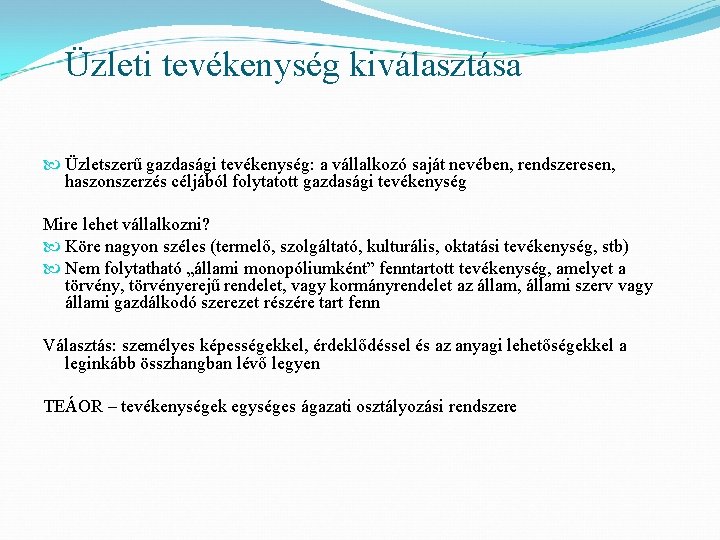 Üzleti tevékenység kiválasztása

Üzletszerű gazdasági tevékenység: a vállalkozó saját nevében, rendszeresen, haszonszerzés céljából folytatott gazdasági tevékenység

Mire lehet vállalkozni?
Köre nagyon széles (termelő, szolgáltató, kulturális, oktatási tevékenység, stb)
Nem folytatható „állami monopóliumként” fenntartott tevékenység, amelyet a törvény, törvényerejű rendelet, vagy kormányrendelet az állam, állami szerv vagy állami gazdálkodó szerezet részére tart fenn

Választás: személyes képességekkel, érdeklődéssel és az anyagi lehetőségekkel a leginkább összhangban lévő legyen

TEÁOR – tevékenységek egységes ágazati osztályozási rendszere